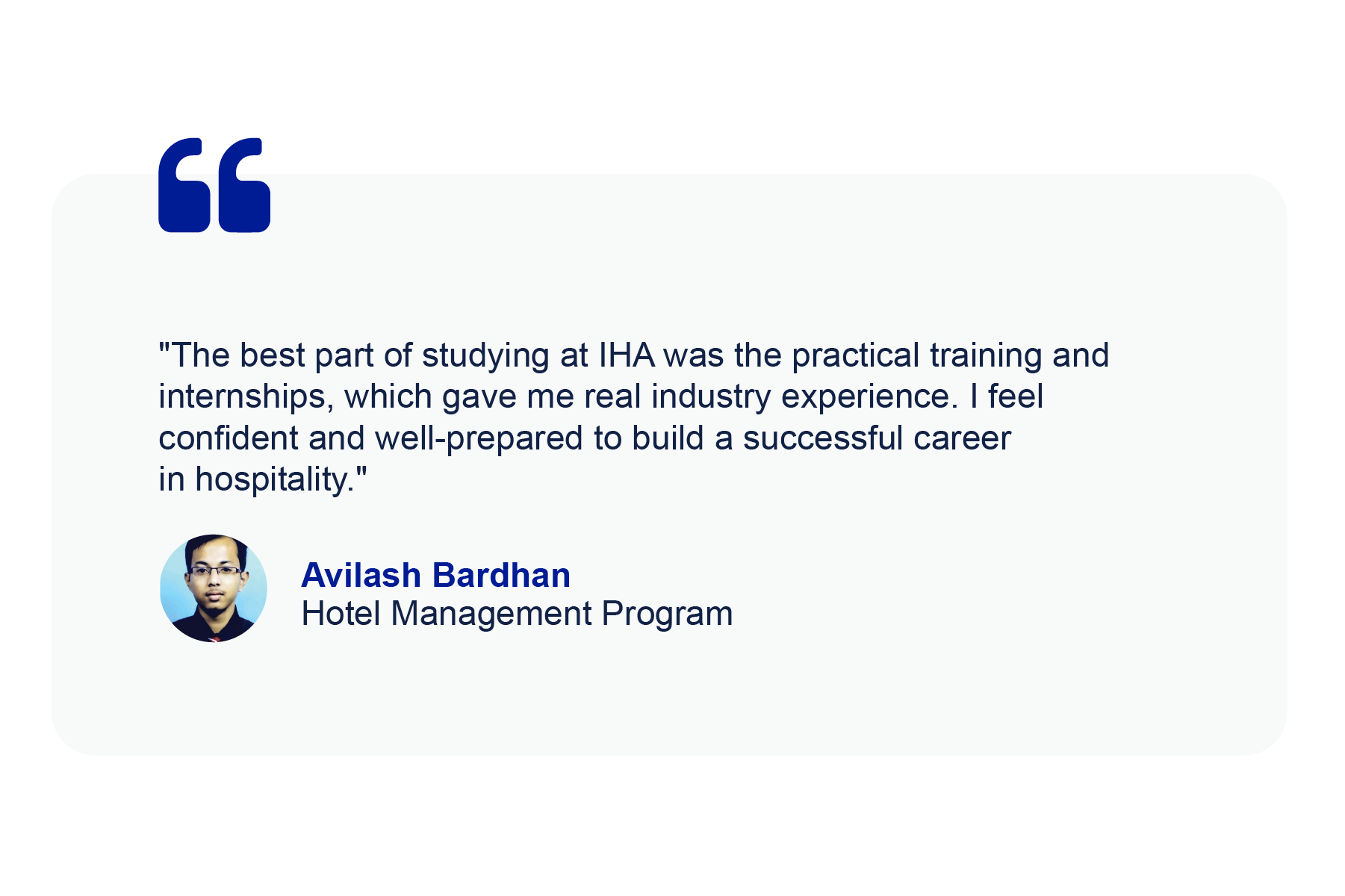 "The best part of studying at IHA was the practical training and internships, which gave me real industry experience. I feel confident and well-prepared to build a successful career in hospitality."

Avilash Bardhan
Hotel Management Program